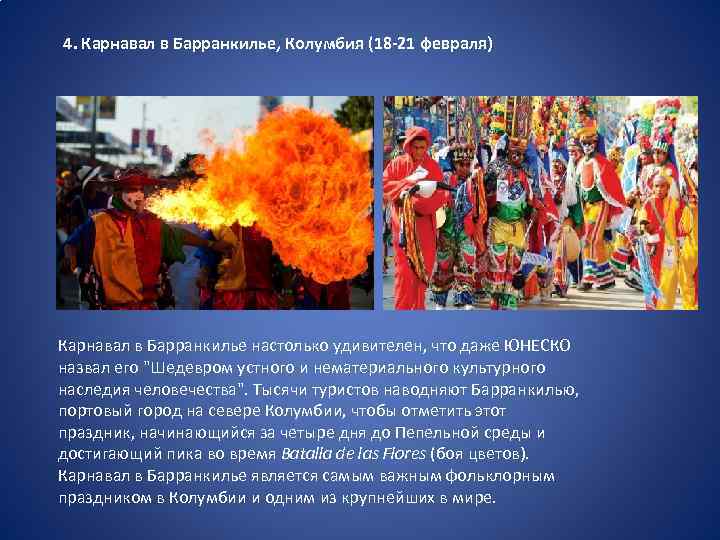 4. Карнавал в Барранкилье, Колумбия (18-21 февраля)

Карнавал в Барранкилье настолько удивителен, что даже ЮНЕСКО назвал его "Шедевром устного и нематериального культурного наследия человечества". Тысячи туристов наводняют Барранкилью, портовый город на севере Колумбии, чтобы отметить этот праздник, начинающийся за четыре дня до Пепельной среды и достигающий пика во время Batalla de las Flores (боя цветов). Карнавал в Барранкилье является самым важным фольклорным праздником в Колумбии и одним из крупнейших в мире.